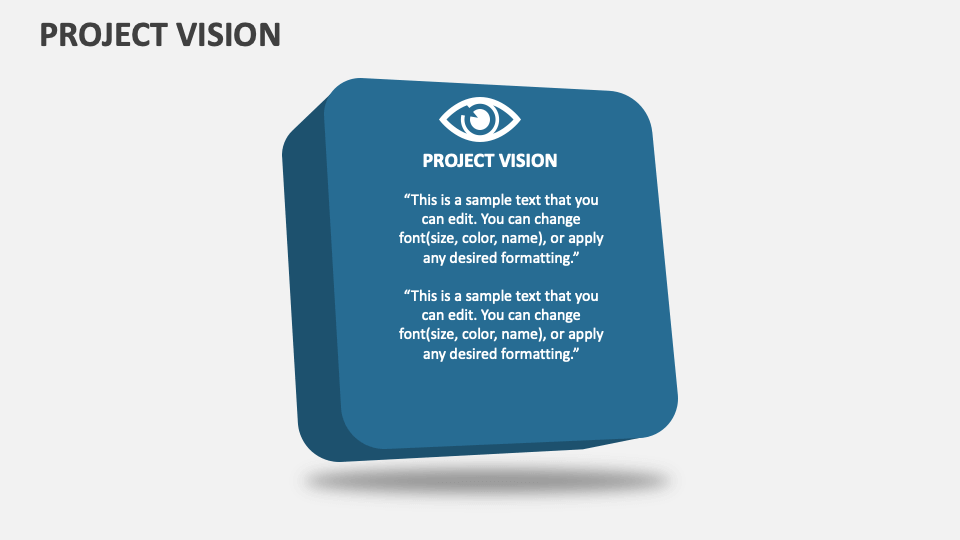 PROJECT VISION

PROJECT VISION

“This is a sample text that you can edit. You can change font(size, color, name), or apply any desired formatting.”

“This is a sample text that you can edit. You can change font(size, color, name), or apply any desired formatting.”